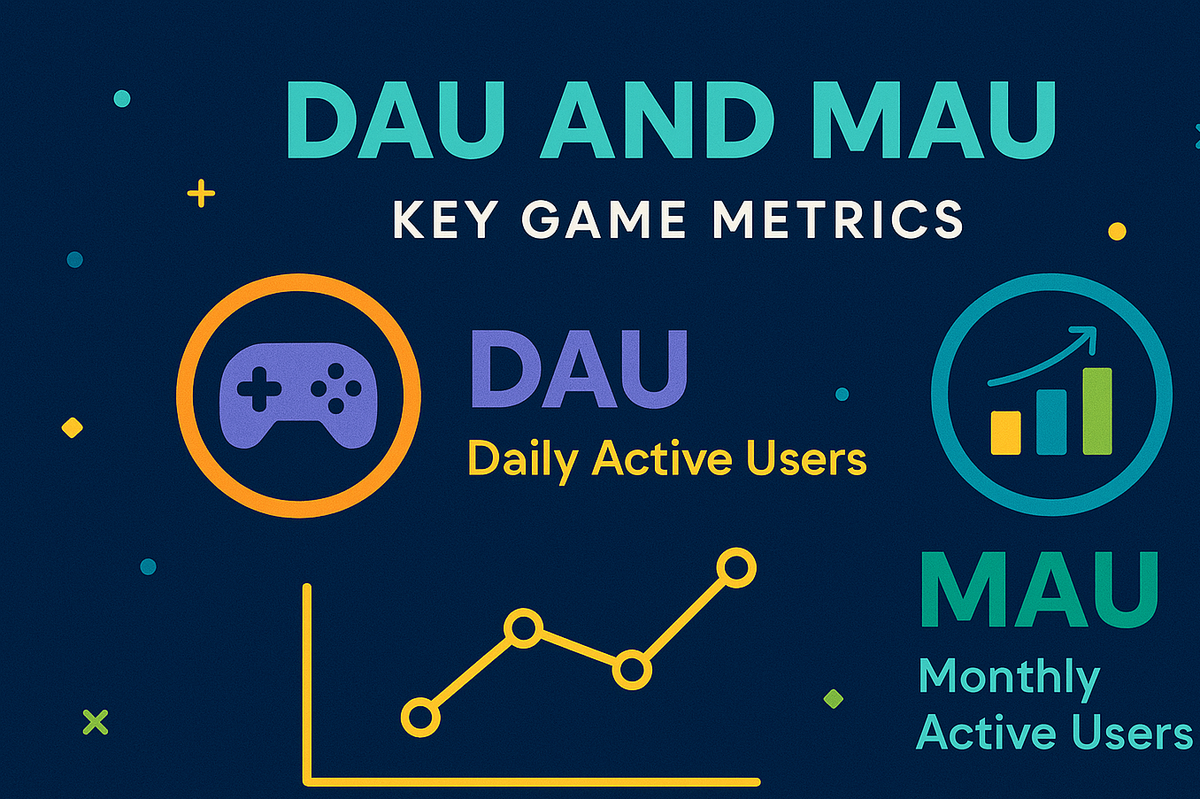 DAU AND MAU
KEY GAME METRICS

DAU
Daily Active Users

MAU
Monthly Active Users